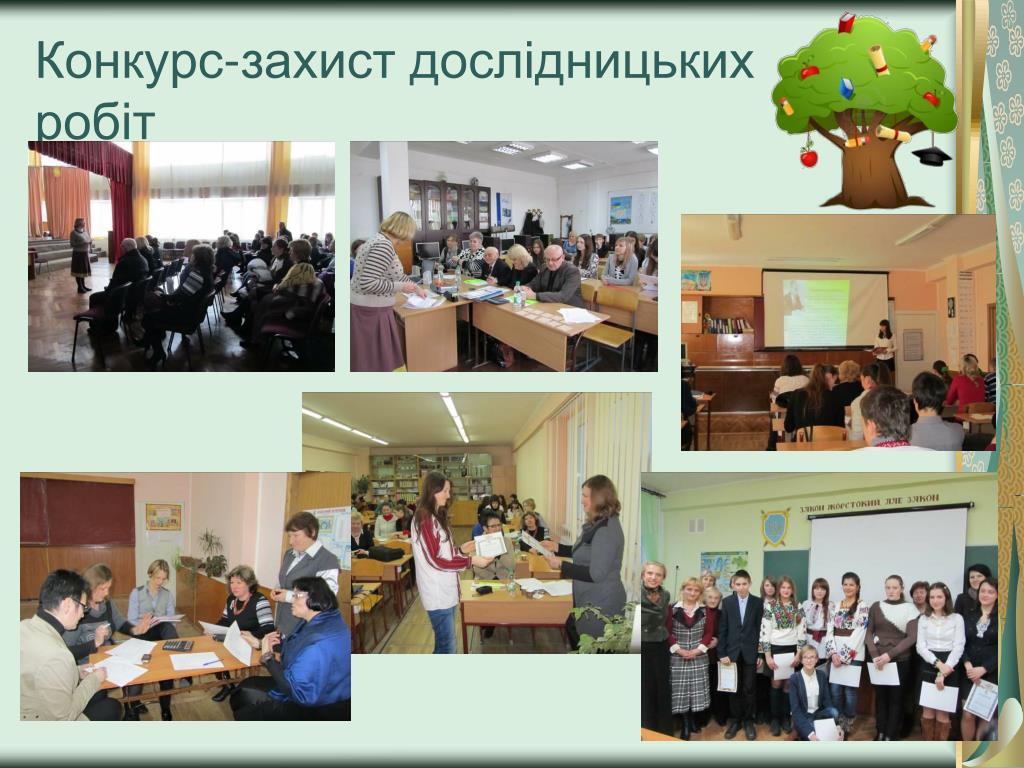 Конкурс-захист дослідницьких робіт

ЗАКОН ЖОРСТОКИЙ АЛЕ ЗАКОН